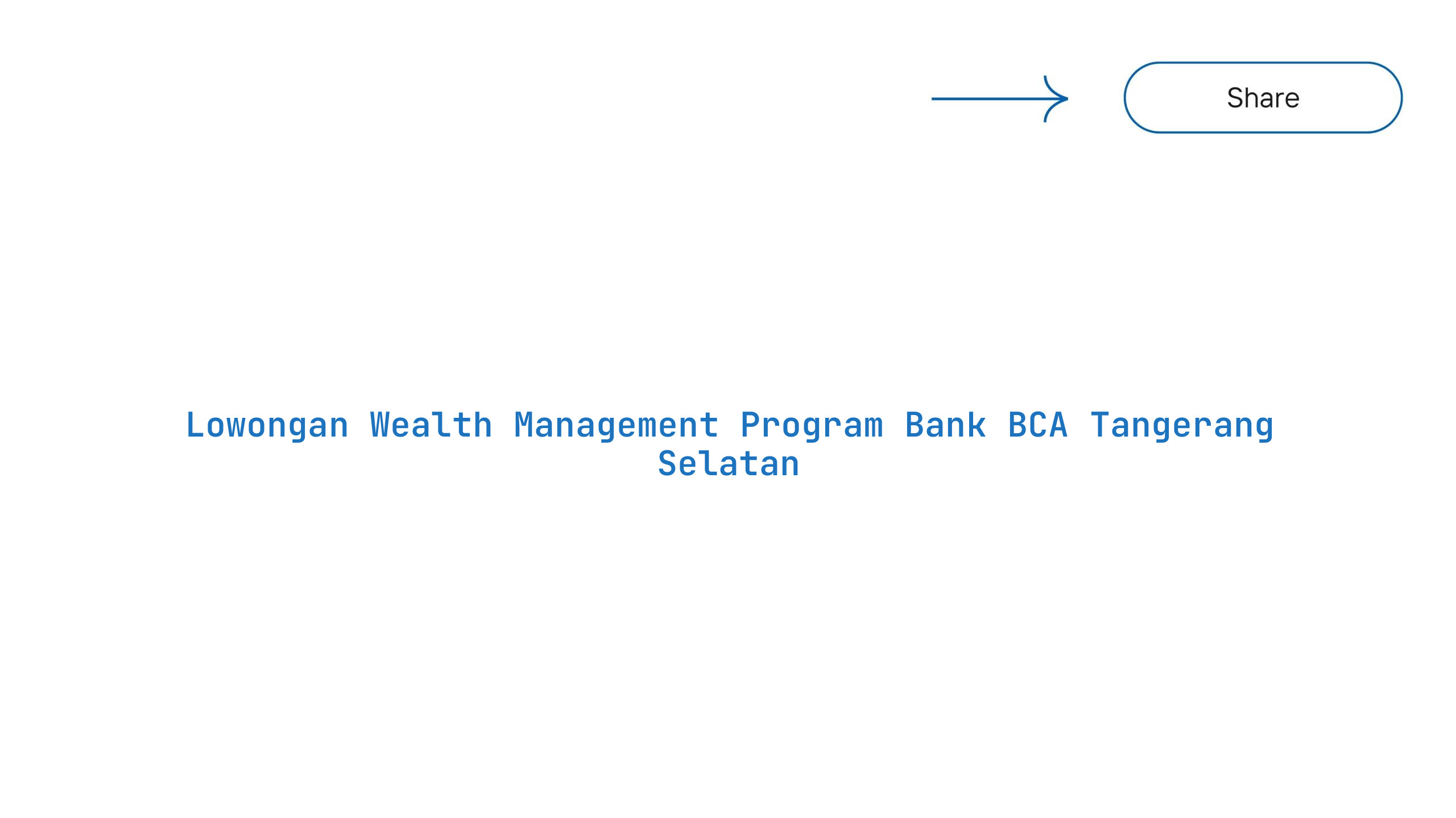 Share

Lowongan Wealth Management Program Bank BCA Tangerang Selatan